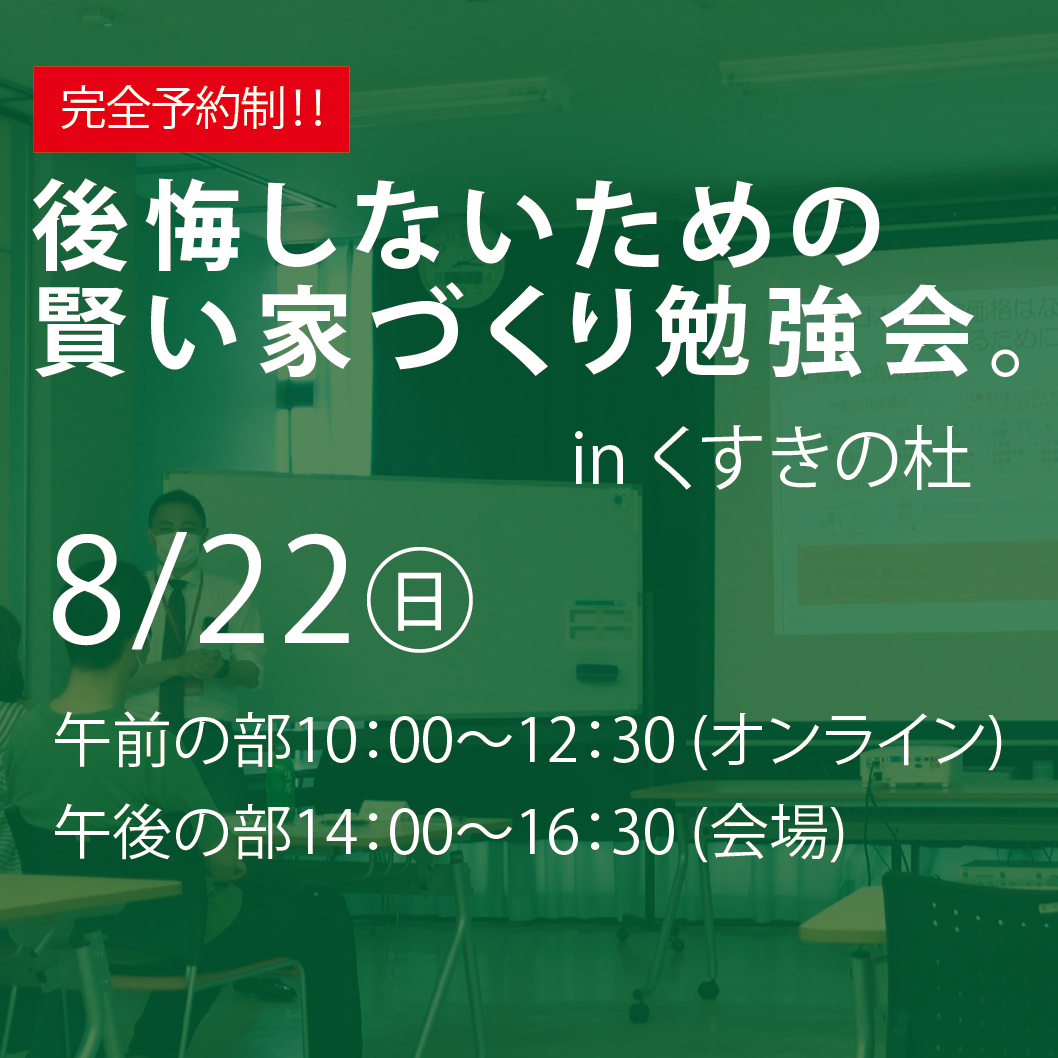 完全予約制!!

後悔しないための
賢い家づくり勉強会。

in くすきの杜

8/22㊐

午前の部10:00～12:30 (オンライン)
午後の部14:00～16:30 (会場)